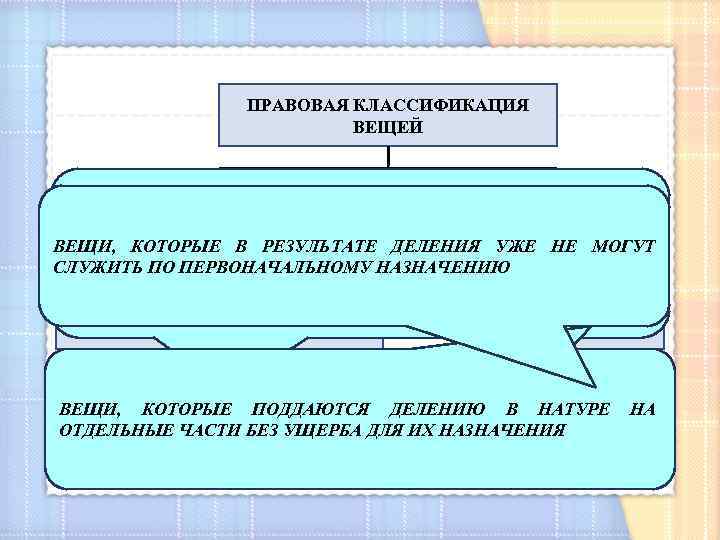 ПРАВОВАЯ КЛАССИФИКАЦИЯ ВЕЩЕЙ

ВЕЩИ, КОТОРЫЕ В РЕЗУЛЬТАТЕ ДЕЛЕНИЯ УЖЕ НЕ МОГУТ СЛУЖИТЬ ПО ПЕРВОНАЧАЛЬНОМУ НАЗНАЧЕНИЮ

ВЕЩИ, КОТОРЫЕ ПОДДАЮТСЯ ДЕЛЕНИЮ В НАТУРЕ НА ОТДЕЛЬНЫЕ ЧАСТИ БЕЗ УЩЕРБА ДЛЯ ИХ НАЗНАЧЕНИЯ